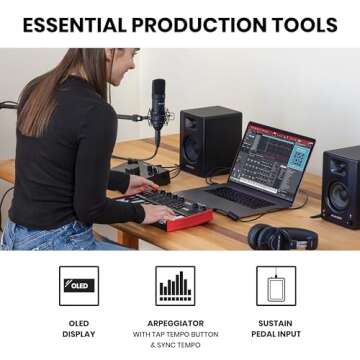 ESSENTIAL PRODUCTION TOOLS

OLED

OLED DISPLAY

ARPEGGIATOR WITH TAP TEMPO BUTTON & SYNC TEMPO

SUSTAIN PEDAL INPUT